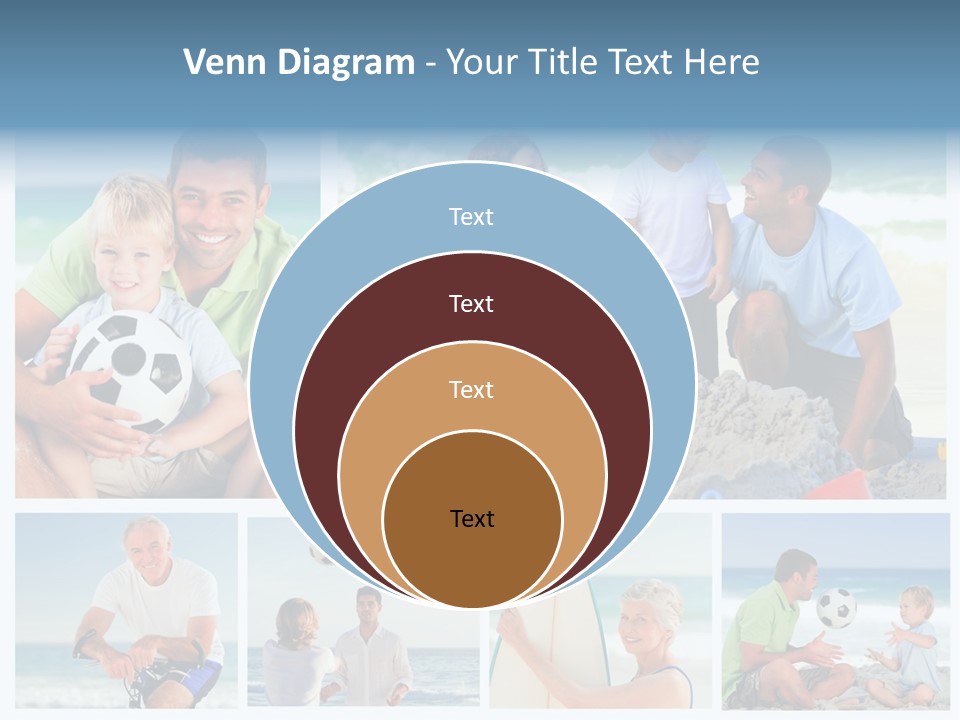 Venn Diagram - Your Title Text Here

Text

Text

Text

Text